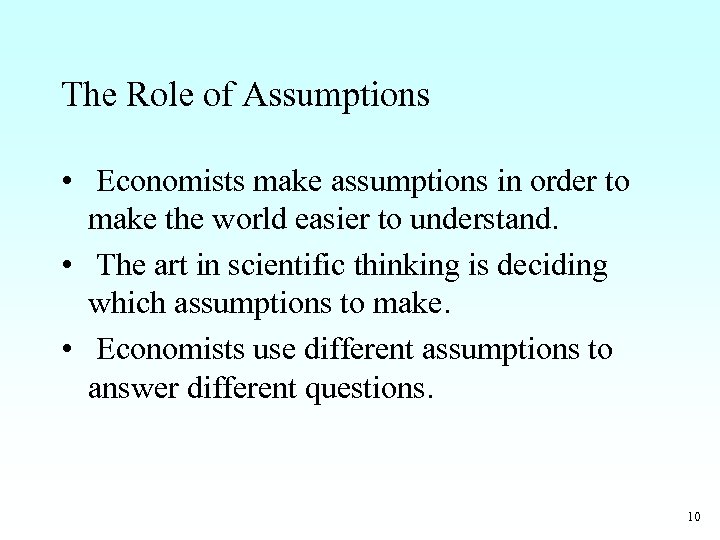 The Role of Assumptions

• Economists make assumptions in order to make the world easier to understand.
• The art in scientific thinking is deciding which assumptions to make.
• Economists use different assumptions to answer different questions.

10